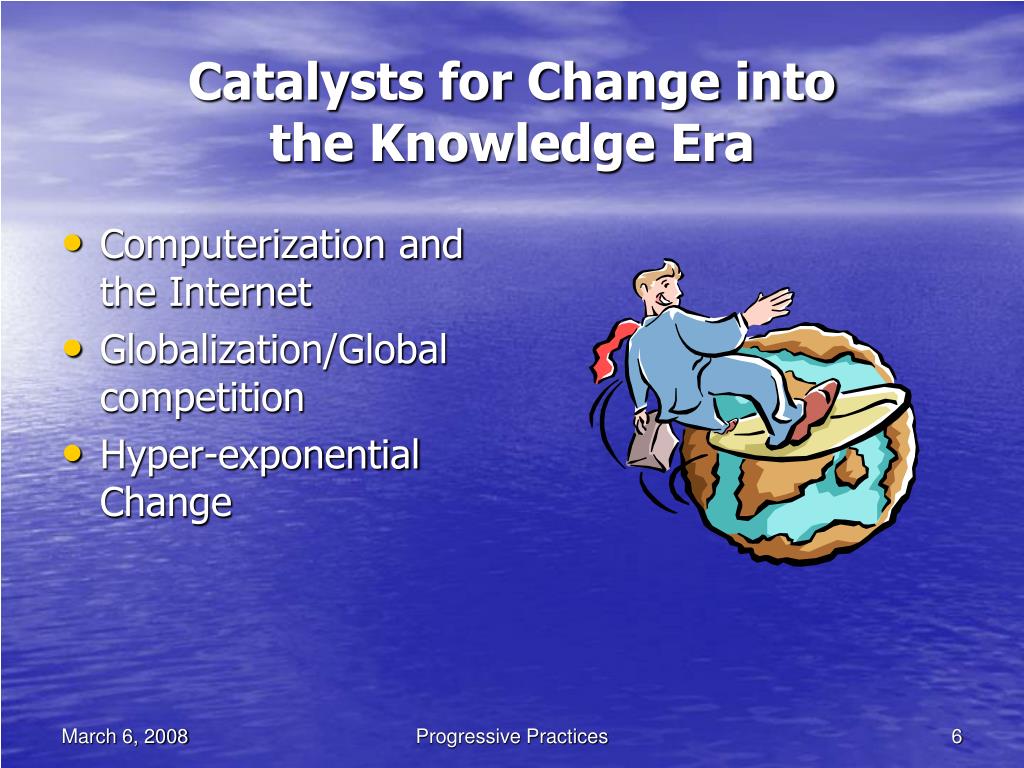 Catalysts for Change into the Knowledge Era

• Computerization and the Internet
• Globalization/Global competition
• Hyper-exponential Change

March 6, 2008

Progressive Practices

6